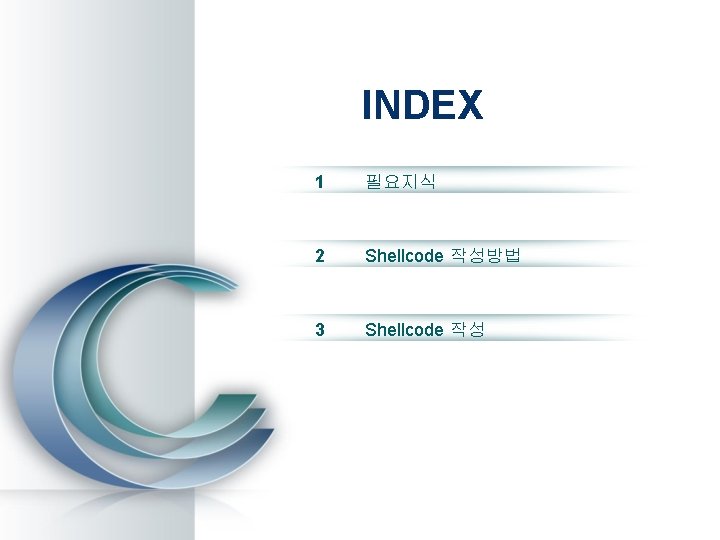 INDEX

1 필요지식

2 Shellcode 작성방법

3 Shellcode 작성